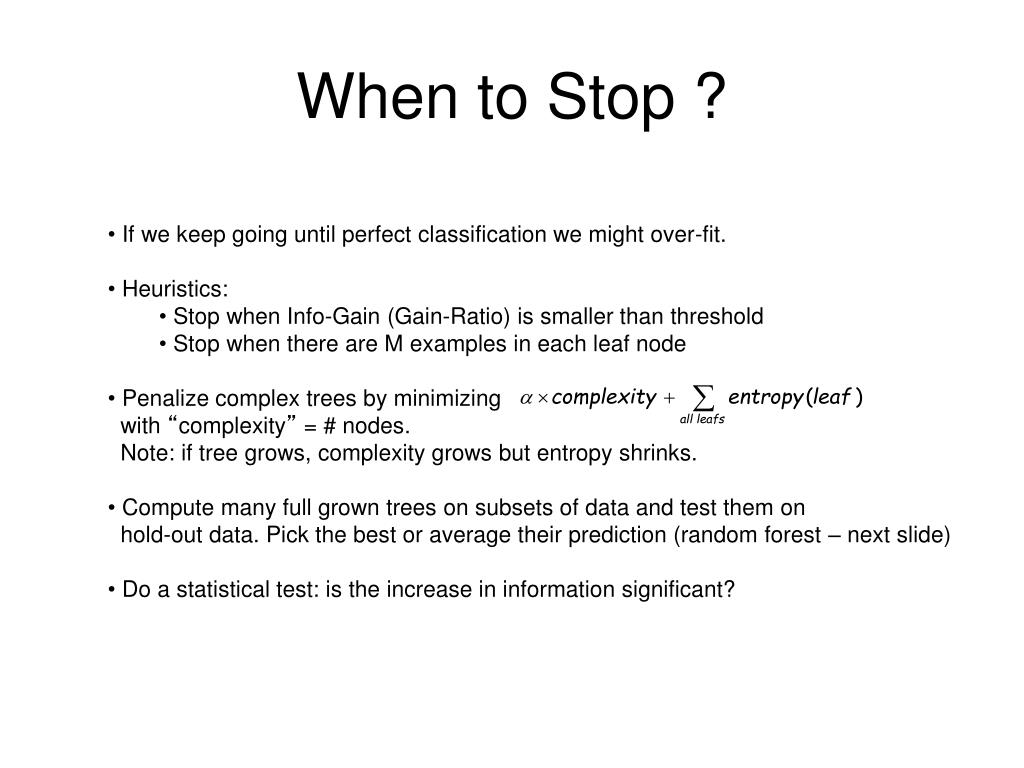 When to Stop ?

• If we keep going until perfect classification we might over-fit.

• Heuristics:
• Stop when Info-Gain (Gain-Ratio) is smaller than threshold
• Stop when there are M examples in each leaf node

• Penalize complex trees by minimizing $\alpha \times complexity + \sum_{all\ leafs} entropy(leaf)$
with “complexity” = # nodes.
Note: if tree grows, complexity grows but entropy shrinks.

• Compute many full grown trees on subsets of data and test them on hold-out data. Pick the best or average their prediction (random forest – next slide)

• Do a statistical test: is the increase in information significant?